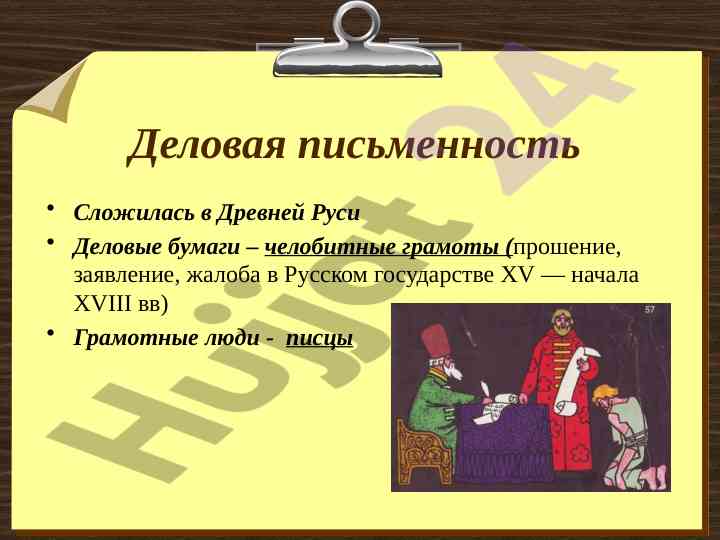 Деловая письменность

• Сложилась в Древней Руси
• Деловые бумаги – челобитные грамоты (прошение, заявление, жалоба в Русском государстве XV — начала XVIII вв)
• Грамотные люди - писцы

57

Hujjat 24